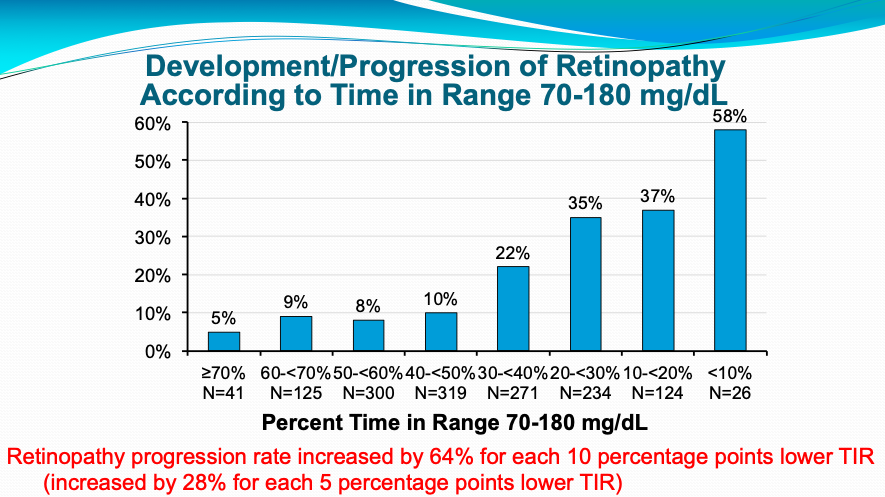 Development/Progression of Retinopathy According to Time in Range 70-180 mg/dL

60%
50%
40%
30%
20%
10%
0%

5%
9%
8%
10%
22%
35%
37%
58%

≥70% N=41
60-<70% N=125
50-<60% N=300
40-<50% N=319
30-<40% N=271
20-<30% N=234
10-<20% N=124
<10% N=26

Percent Time in Range 70-180 mg/dL

Retinopathy progression rate increased by 64% for each 10 percentage points lower TIR (increased by 28% for each 5 percentage points lower TIR)